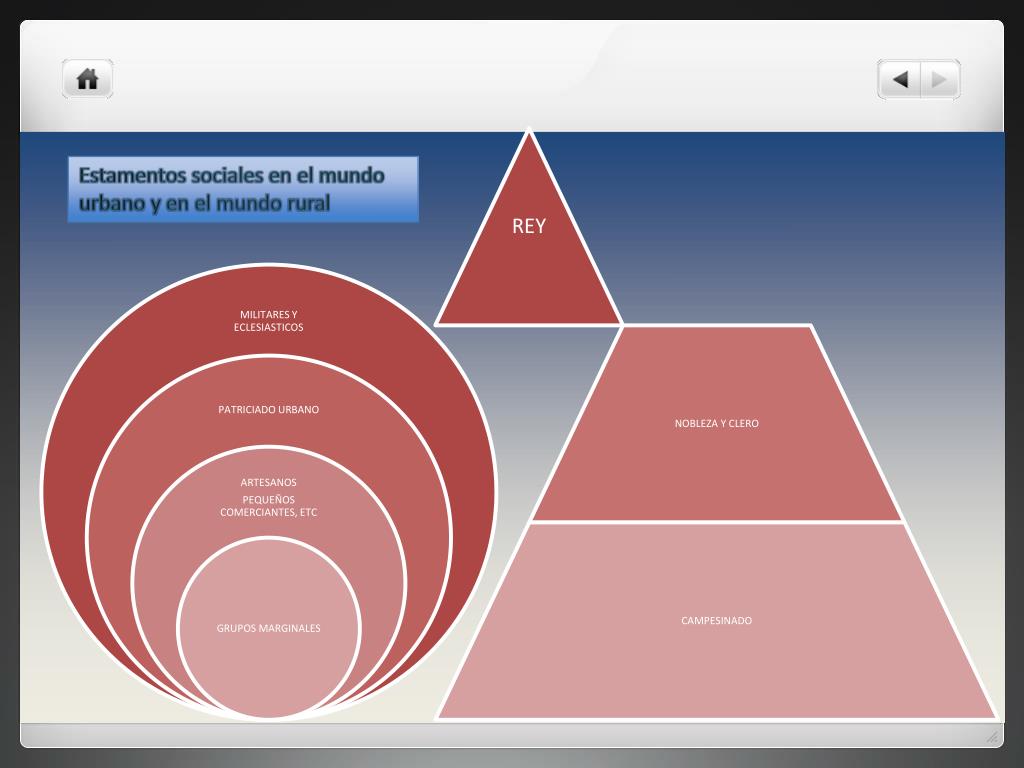 Estamentos sociales en el mundo urbano y en el mundo rural

MILITARES Y ECLESIASTICOS

PATRICIADO URBANO

ARTESANOS
PEQUEÑOS COMERCIANTES, ETC

GRUPOS MARGINALES

REY

NOBLEZA Y CLERO

CAMPESINADO